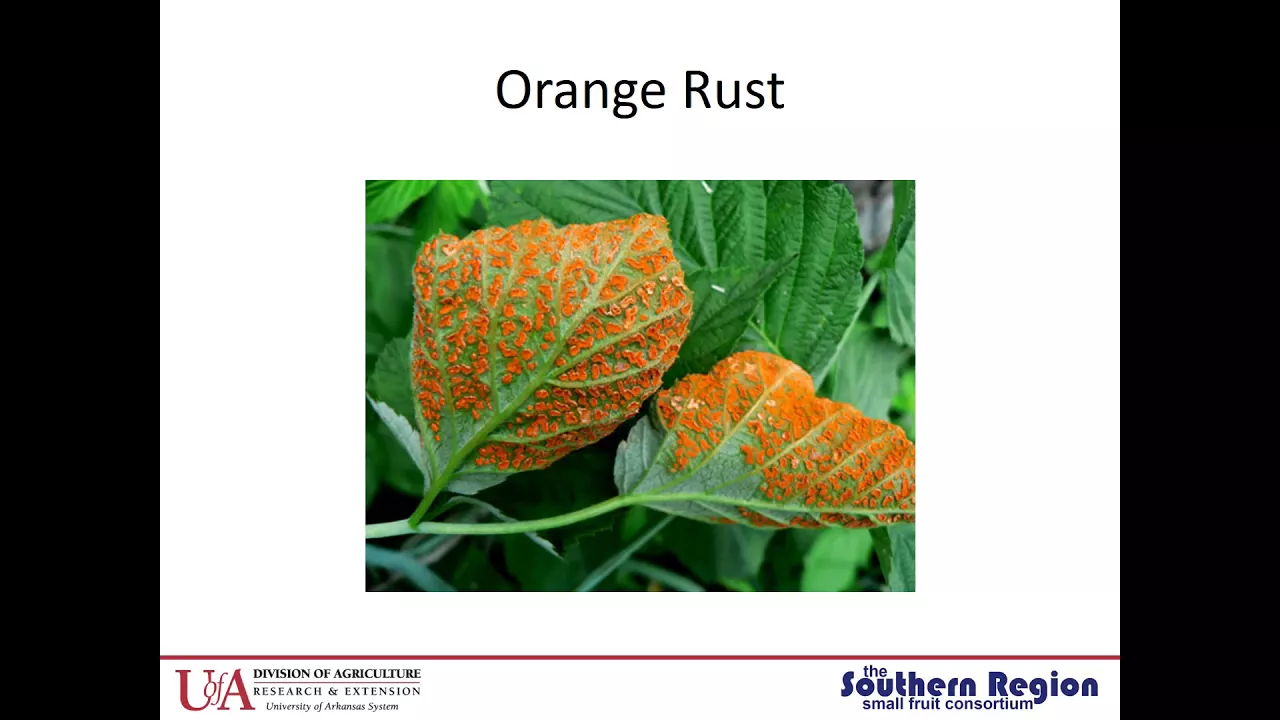 Orange Rust

UofA DIVISION OF AGRICULTURE
RESEARCH & EXTENSION
University of Arkansas System

the Southern Region small fruit consortium